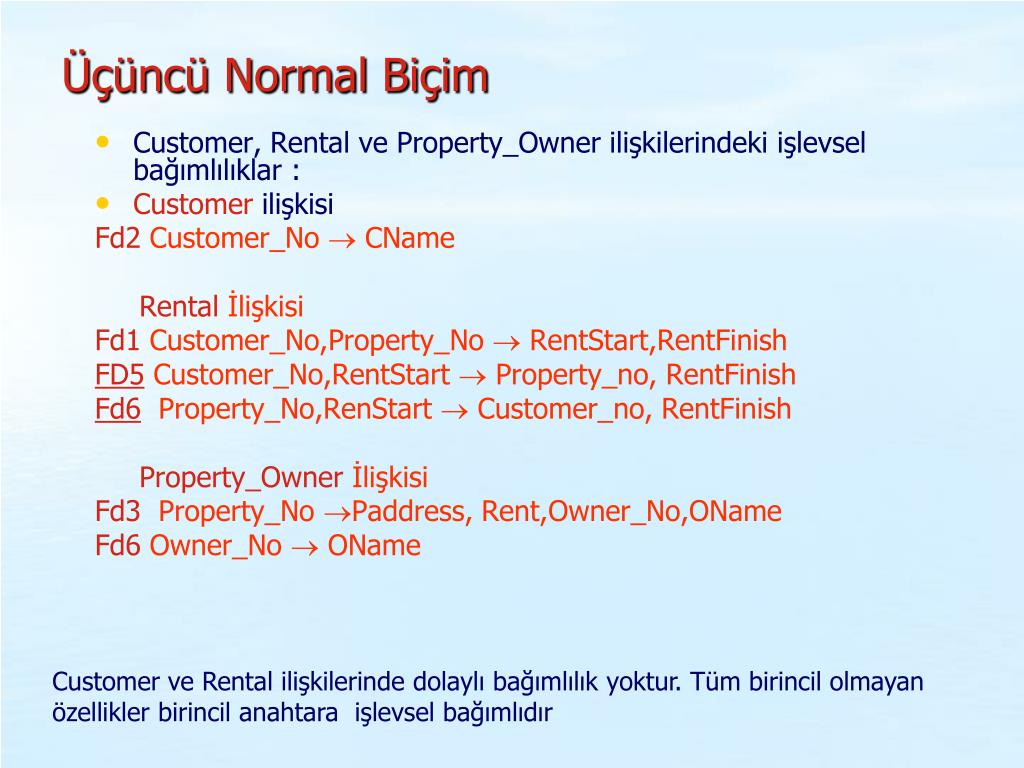 Üçüncü Normal Biçim

• Customer, Rental ve Property_Owner ilişkilerindeki işlevsel bağımlılıklar :
• Customer ilişkisi

Fd2 Customer_No $\rightarrow$ CName

Rental İlişkisi

Fd1 Customer_No,Property_No $\rightarrow$ RentStart,RentFinish
FD5 Customer_No,RentStart $\rightarrow$ Property_no, RentFinish
Fd6 Property_No,RenStart $\rightarrow$ Customer_no, RentFinish

Property_Owner İlişkisi

Fd3 Property_No $\rightarrow$Paddress, Rent,Owner_No,OName
Fd6 Owner_No $\rightarrow$ OName

Customer ve Rental ilişkilerinde dolaylı bağımlılık yoktur. Tüm birincil olmayan özellikler birincil anahtara işlevsel bağımlıdır